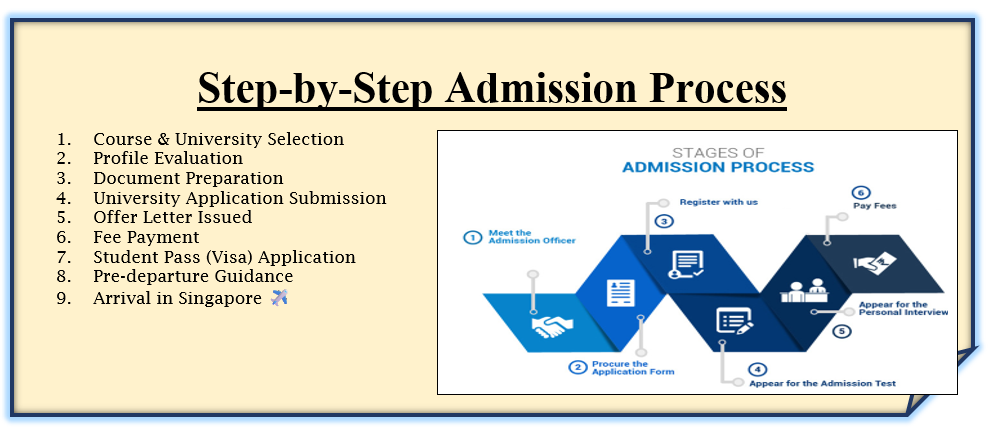 Step-by-Step Admission Process

1. Course & University Selection
2. Profile Evaluation
3. Document Preparation
4. University Application Submission
5. Offer Letter Issued
6. Fee Payment
7. Student Pass (Visa) Application
8. Pre-departure Guidance
9. Arrival in Singapore

STAGES OF
ADMISSION PROCESS

1 Meet the Admission Officer
2 Procure the Application Form
3 Register with us
4 Appear for the Admission Test
5 Appear for the Personal Interview
6 Pay Fees